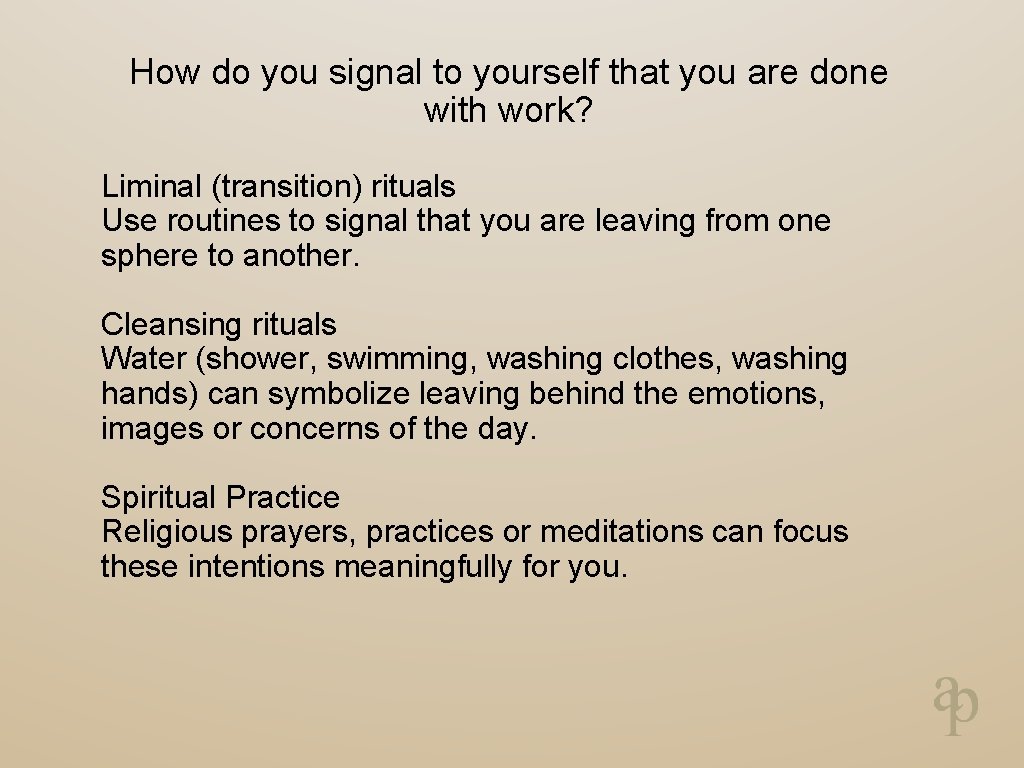 How do you signal to yourself that you are done with work?

Liminal (transition) rituals
Use routines to signal that you are leaving from one sphere to another.

Cleansing rituals
Water (shower, swimming, washing clothes, washing hands) can symbolize leaving behind the emotions, images or concerns of the day.

Spiritual Practice
Religious prayers, practices or meditations can focus these intentions meaningfully for you.

ap